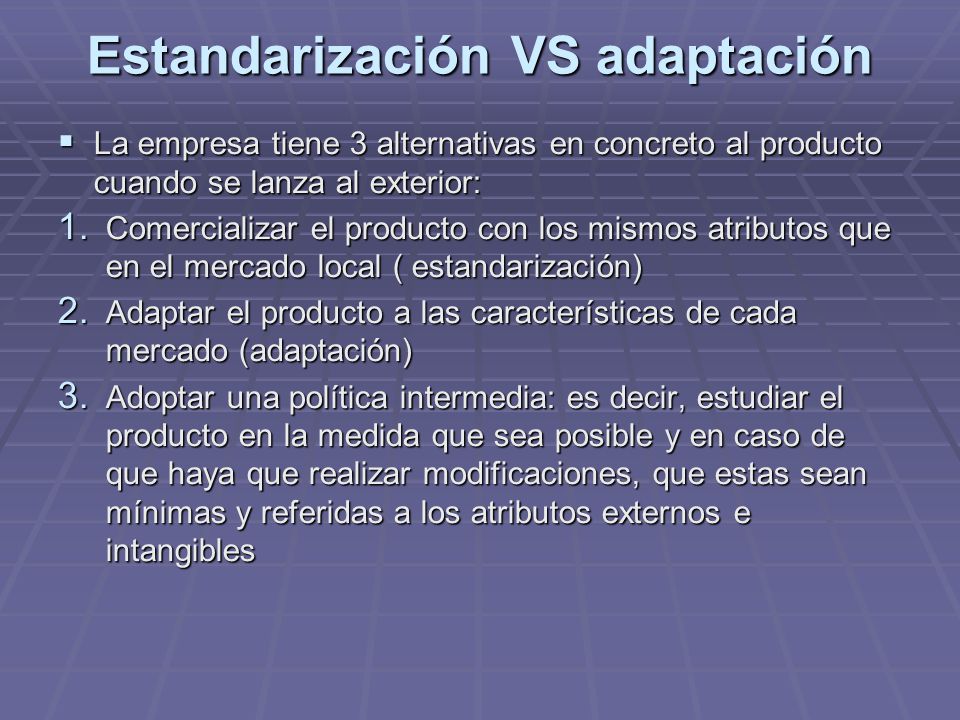 Estandarización VS adaptación

▪ La empresa tiene 3 alternativas en concreto al producto cuando se lanza al exterior:

1. Comercializar el producto con los mismos atributos que en el mercado local ( estandarización)
2. Adaptar el producto a las características de cada mercado (adaptación)
3. Adoptar una política intermedia: es decir, estudiar el producto en la medida que sea posible y en caso de que haya que realizar modificaciones, que estas sean mínimas y referidas a los atributos externos e intangibles